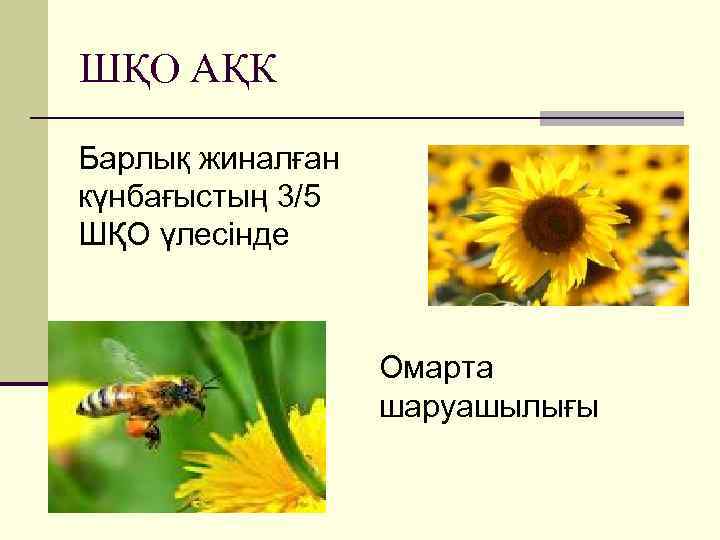 ШҚО АҚК

Барлық жиналған күнбағыстың 3/5 ШҚО үлесінде

Омарта шаруашылығы